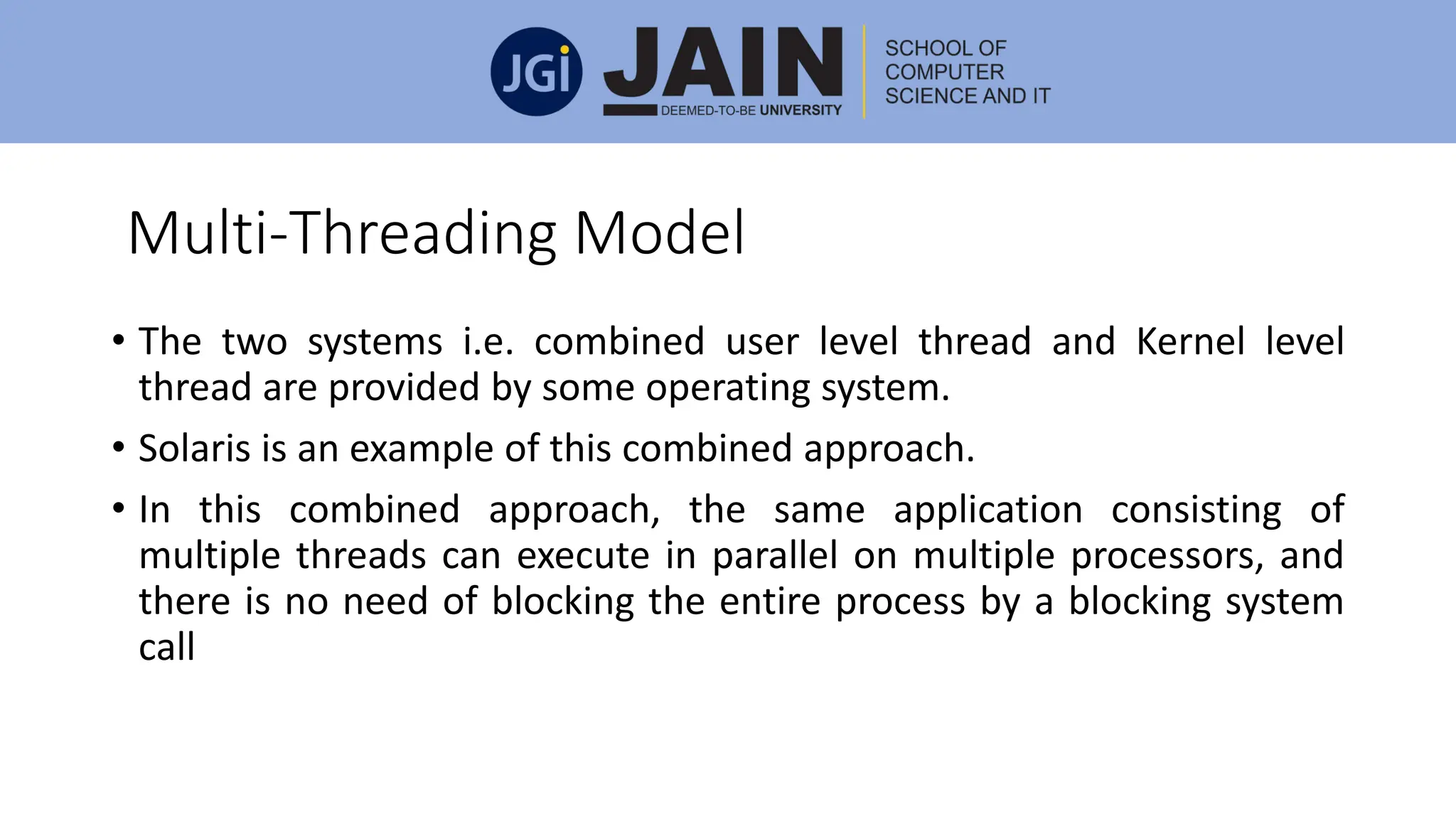 JGi JAIN DEEMED-TO-BE UNIVERSITY

SCHOOL OF COMPUTER SCIENCE AND IT

Multi-Threading Model

• The two systems i.e. combined user level thread and Kernel level thread are provided by some operating system.

• Solaris is an example of this combined approach.

• In this combined approach, the same application consisting of multiple threads can execute in parallel on multiple processors, and there is no need of blocking the entire process by a blocking system call